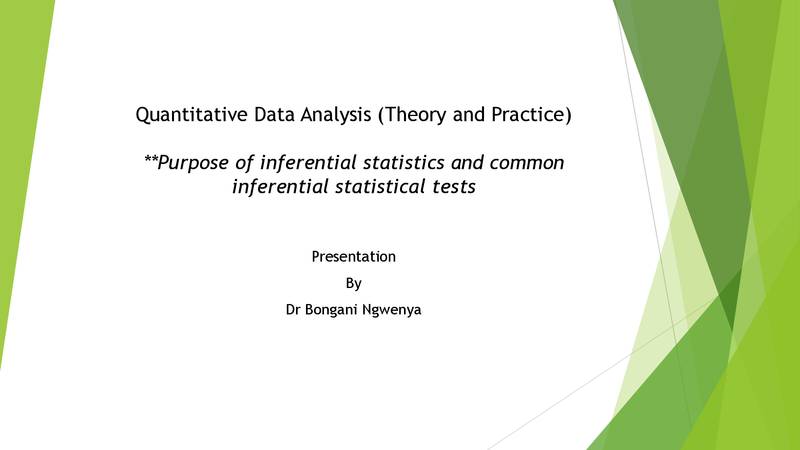 Quantitative Data Analysis (Theory and Practice)

**Purpose of inferential statistics and common inferential statistical tests

Presentation

By

Dr Bongani Ngwenya